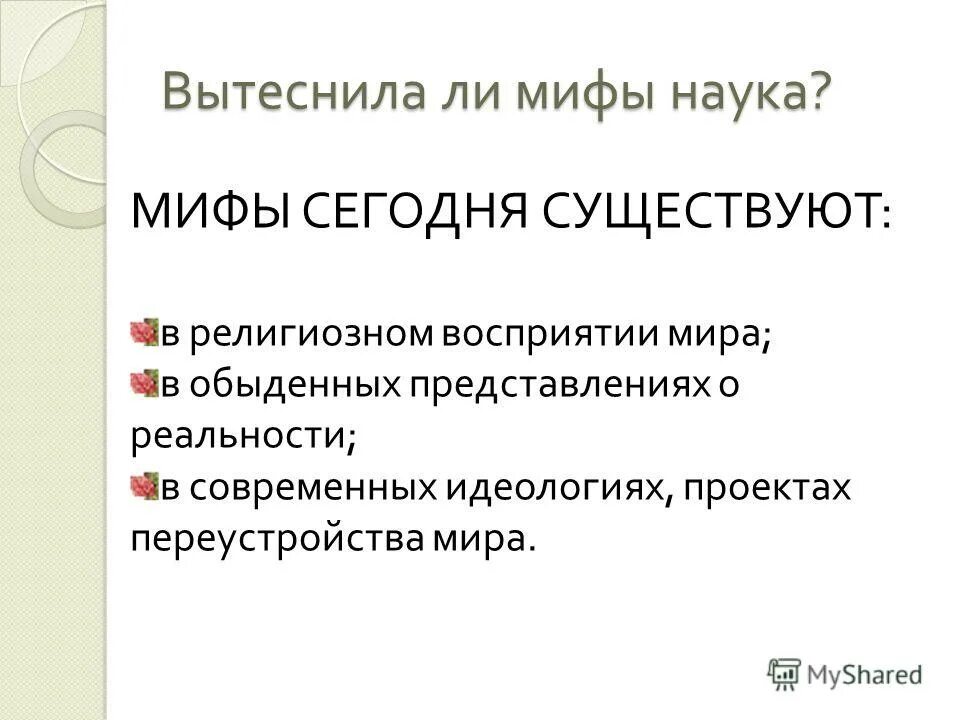 Вытеснила ли мифы наука?

МИФЫ СЕГОДНЯ СУЩЕСТВУЮТ:

в религиозном восприятии мира;
в обыденных представлениях о реальности;
в современных идеологиях, проектах переустройства мира.

MyShared